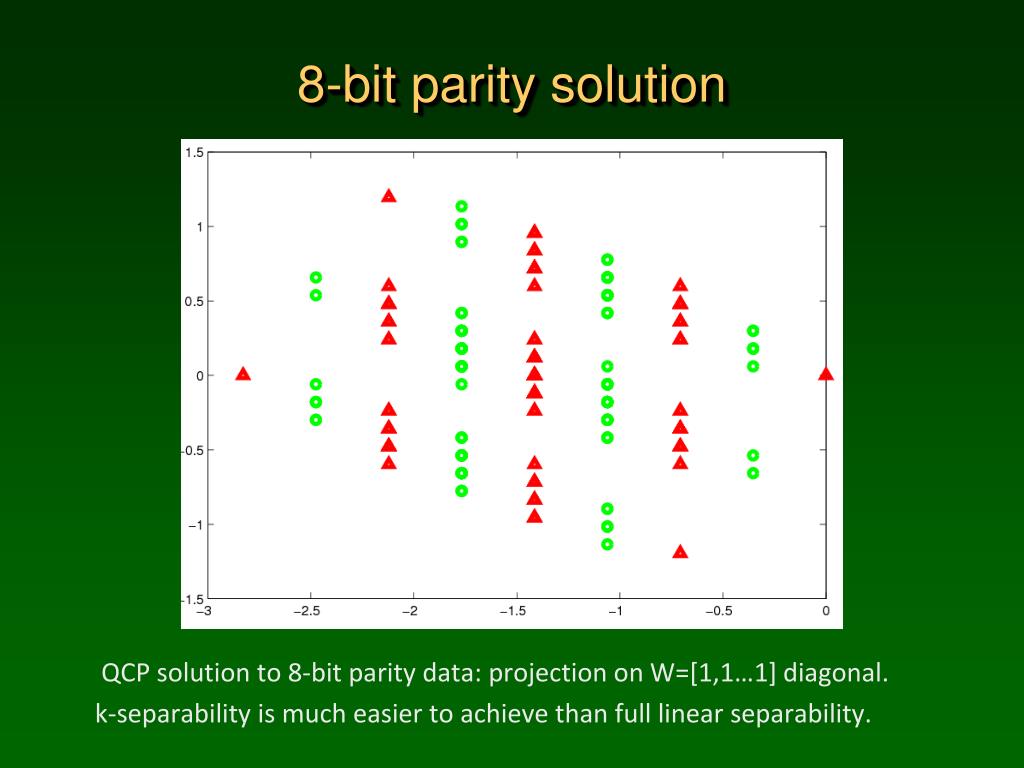 8-bit parity solution

1.5
1
0.5
0
-0.5
−1
-1.5
−3
−2.5
−2
−1.5
−1
−0.5
0

QCP solution to 8-bit parity data: projection on W=[1,1…1] diagonal.
k-separability is much easier to achieve than full linear separability.